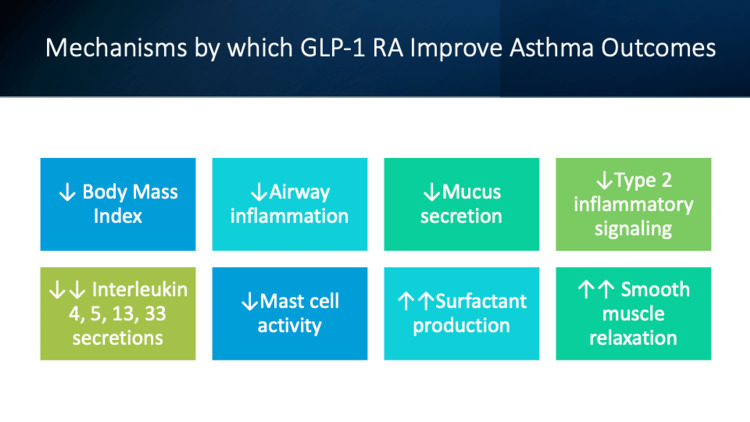 Mechanisms by which GLP-1 RA Improve Asthma Outcomes

↓ Body Mass Index

↓Airway inflammation

↓Mucus secretion

↓Type 2 inflammatory signaling

↓↓ Interleukin 4, 5, 13, 33 secretions

↓Mast cell activity

↑↑Surfactant production

↑↑ Smooth muscle relaxation